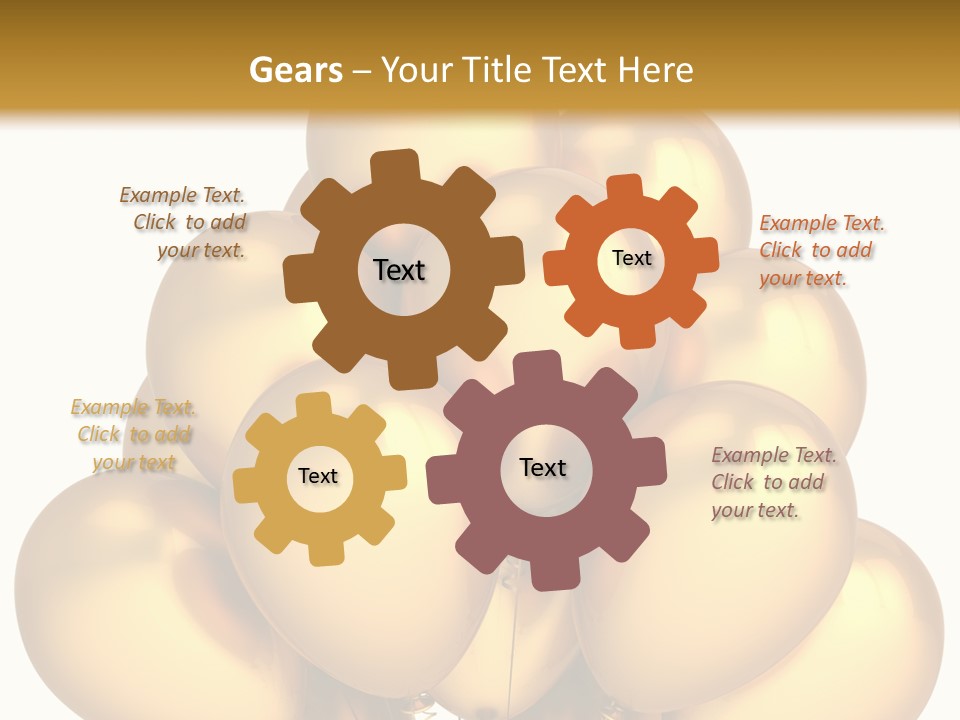 Gears – Your Title Text Here

Example Text. Click to add your text.

Text

Text

Example Text. Click to add your text.

Example Text. Click to add your text

Text

Text

Example Text. Click to add your text.